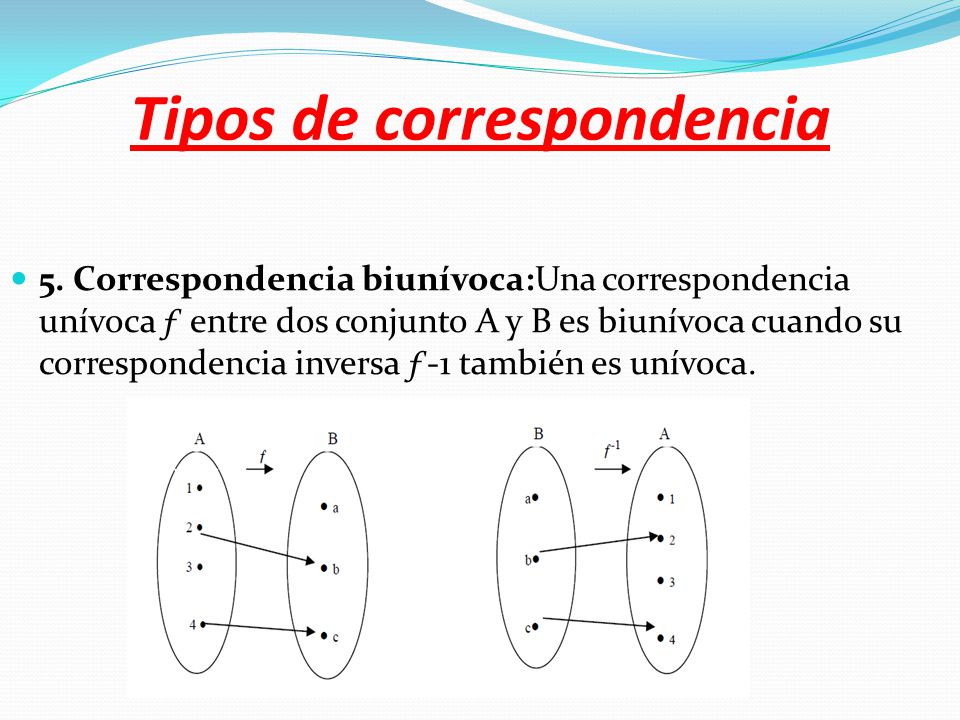 Tipos de correspondencia

5. Correspondencia biunívoca:Una correspondencia unívoca $f$ entre dos conjunto A y B es biunívoca cuando su correspondencia inversa $f$-1 también es unívoca.

A
$f$
B
1
2
3
4
a
b
c

B
$f^{-1}$
A
a
b
c
1
2
3
4